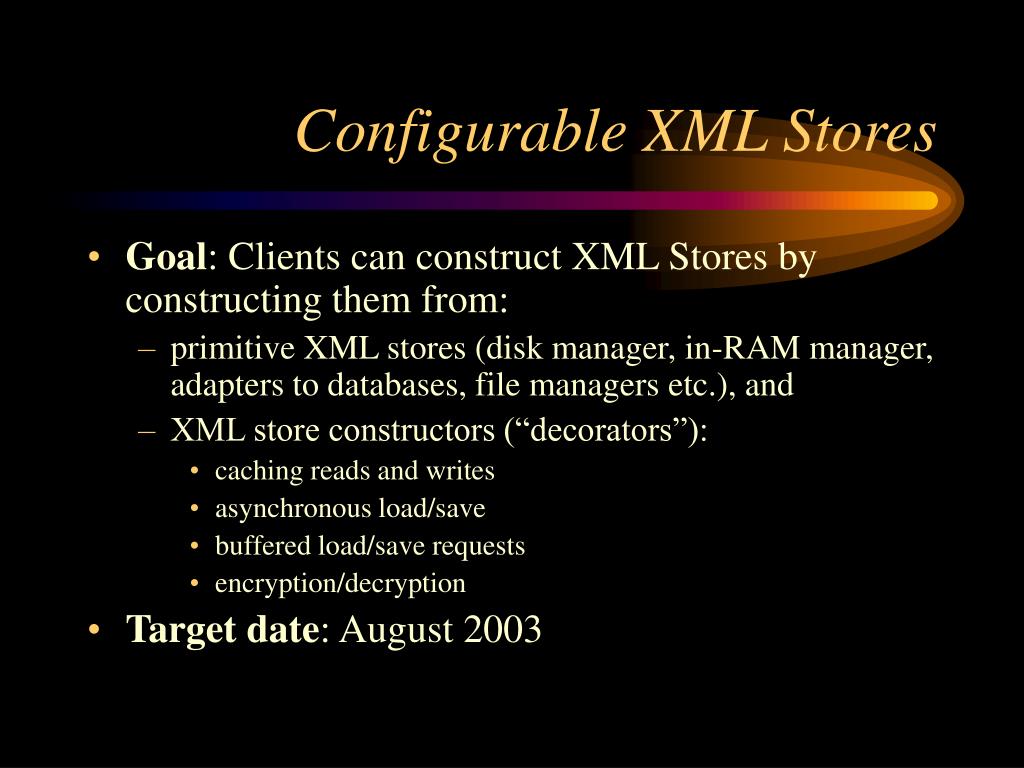 Configurable XML Stores

• Goal: Clients can construct XML Stores by constructing them from:
– primitive XML stores (disk manager, in-RAM manager, adapters to databases, file managers etc.), and
– XML store constructors (“decorators”):
• caching reads and writes
• asynchronous load/save
• buffered load/save requests
• encryption/decryption
• Target date: August 2003